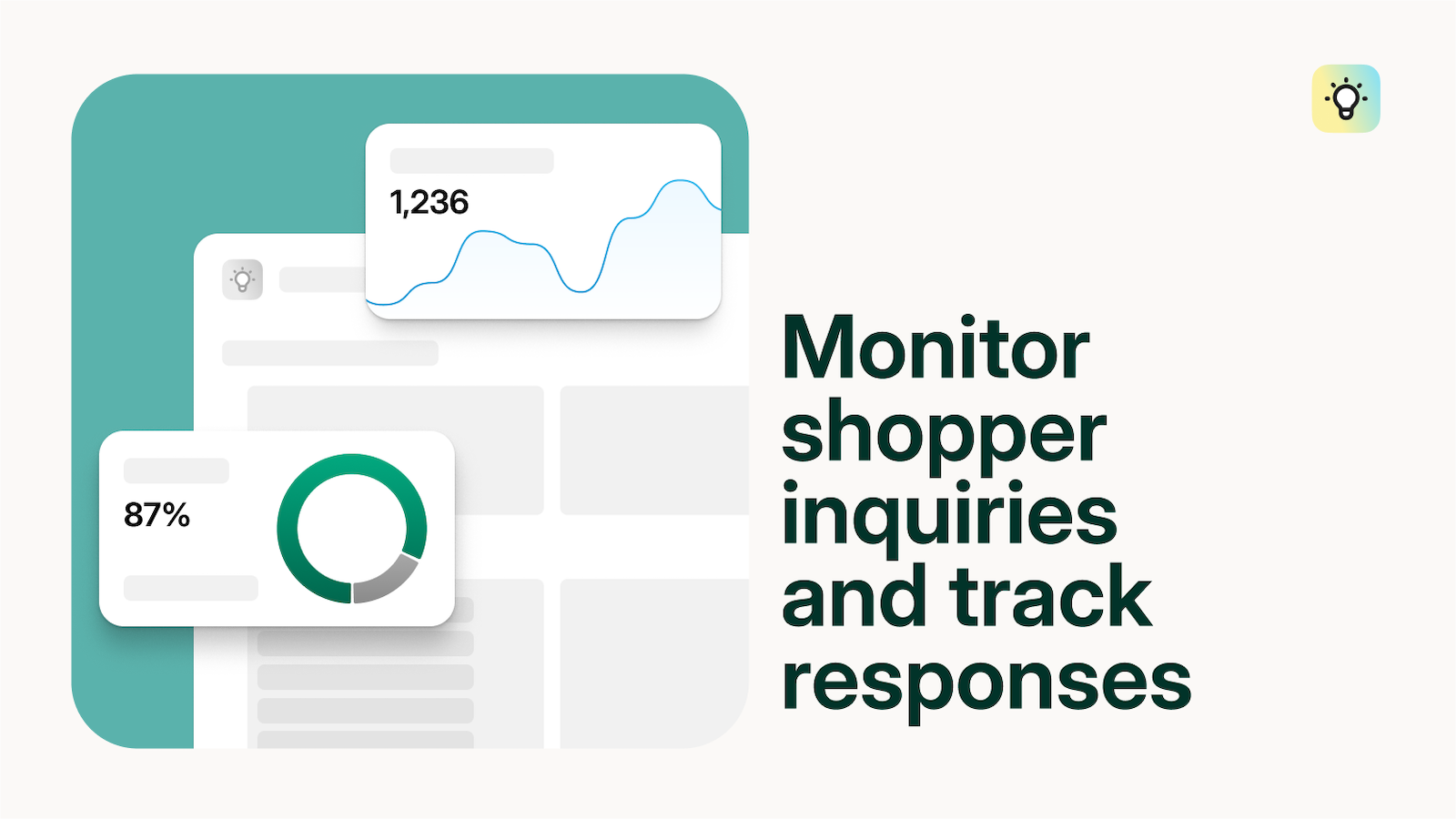 1,236

87%

Monitor shopper inquiries and track responses